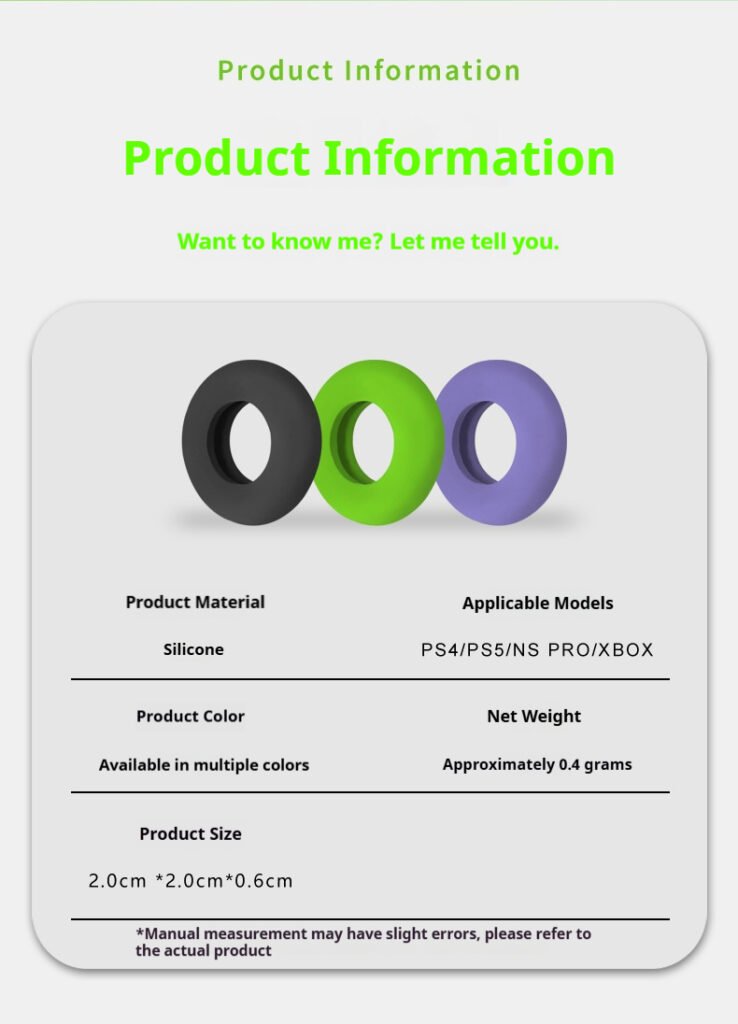 Product Information

Product Information

Want to know me? Let me tell you.

Product Material

Silicone

Applicable Models

PS4/PS5/NS PRO/XBOX

Product Color

Available in multiple colors

Net Weight

Approximately 0.4 grams

Product Size

2.0cm *2.0cm*0.6cm

*Manual measurement may have slight errors, please refer to the actual product